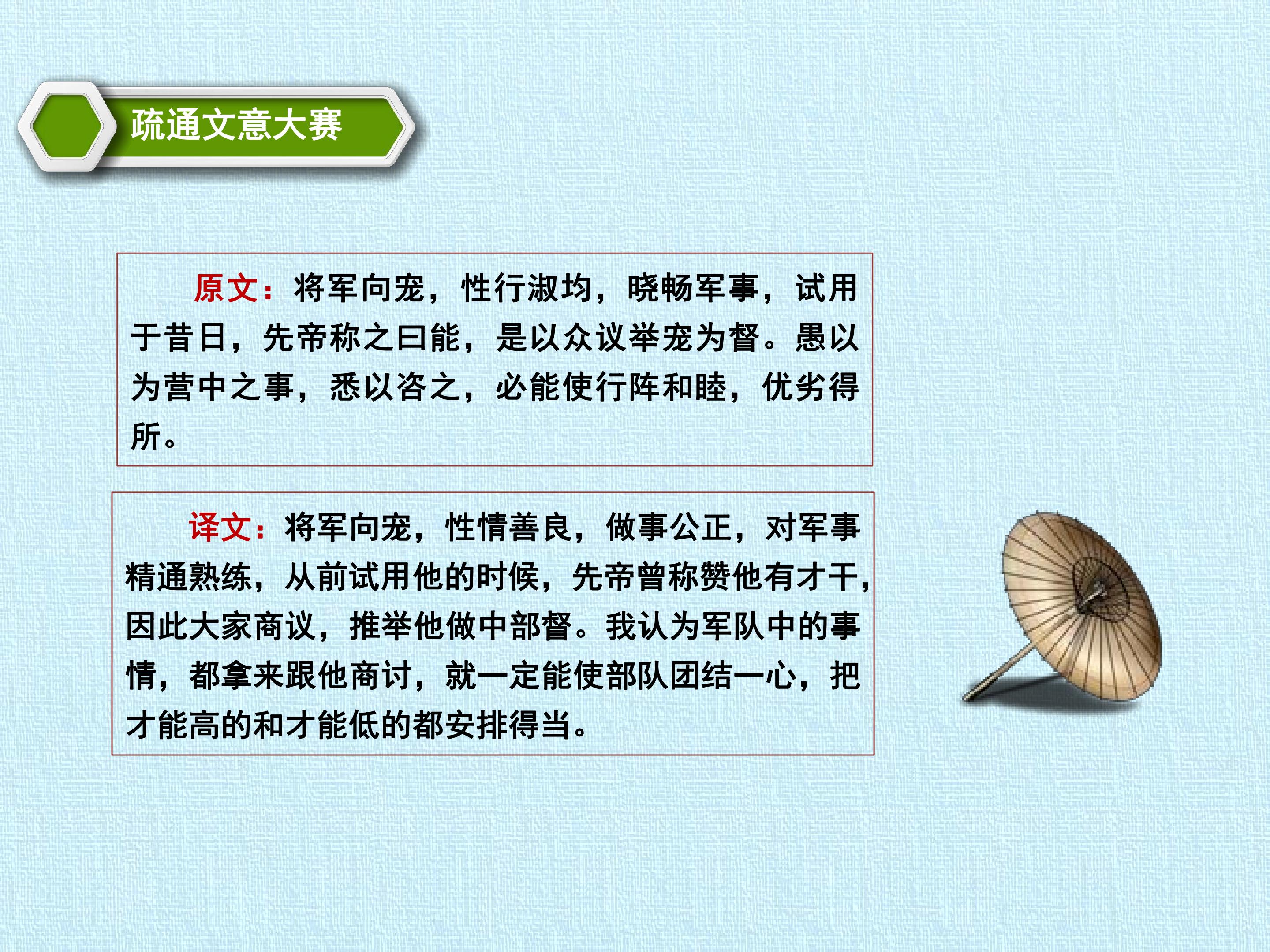 疏通文意大赛

原文：将军向宠，性行淑均，晓畅军事，试用于昔日，先帝称之曰能，是以众议举宠为督。愚以为营中之事，悉以咨之，必能使行阵和睦，优劣得所。

译文：将军向宠，性情善良，做事公正，对军事精通熟练，从前试用他的时候，先帝曾称赞他有才干，因此大家商议，推举他做中部督。我认为军队中的事情，都拿来跟他商讨，就一定能使部队团结一心，把才能高的和才能低的都安排得当。